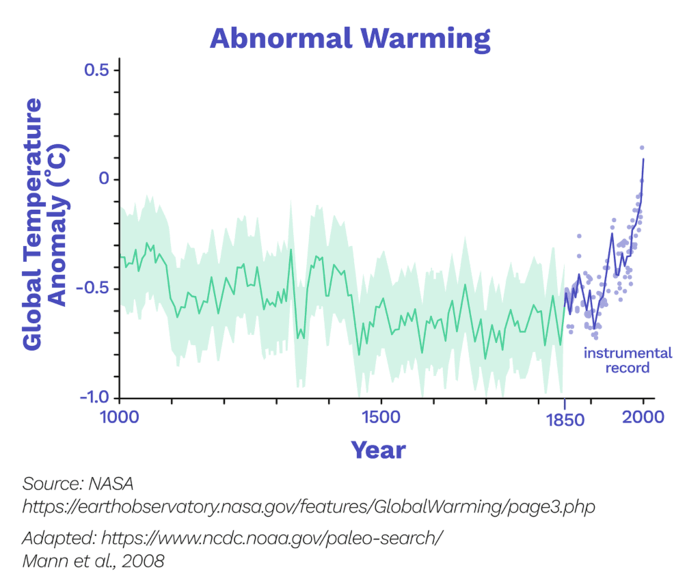 Abnormal Warming

Global Temperature Anomaly (°C)

0.5
0
-0.5
-1.0

1000
1500
1850
2000

instrumental record

Year

Source: NASA
https://earthobservatory.nasa.gov/features/GlobalWarming/page3.php

Adapted: https://www.ncdc.noaa.gov/paleo-search/
Mann et al., 2008